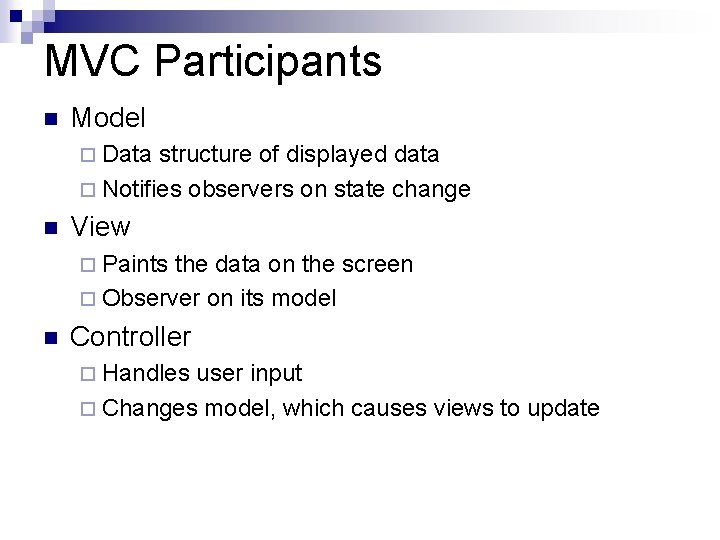 MVC Participants

- Model
  - Data structure of displayed data
  - Notifies observers on state change
- View
  - Paints the data on the screen
  - Observer on its model
- Controller
  - Handles user input
  - Changes model, which causes views to update